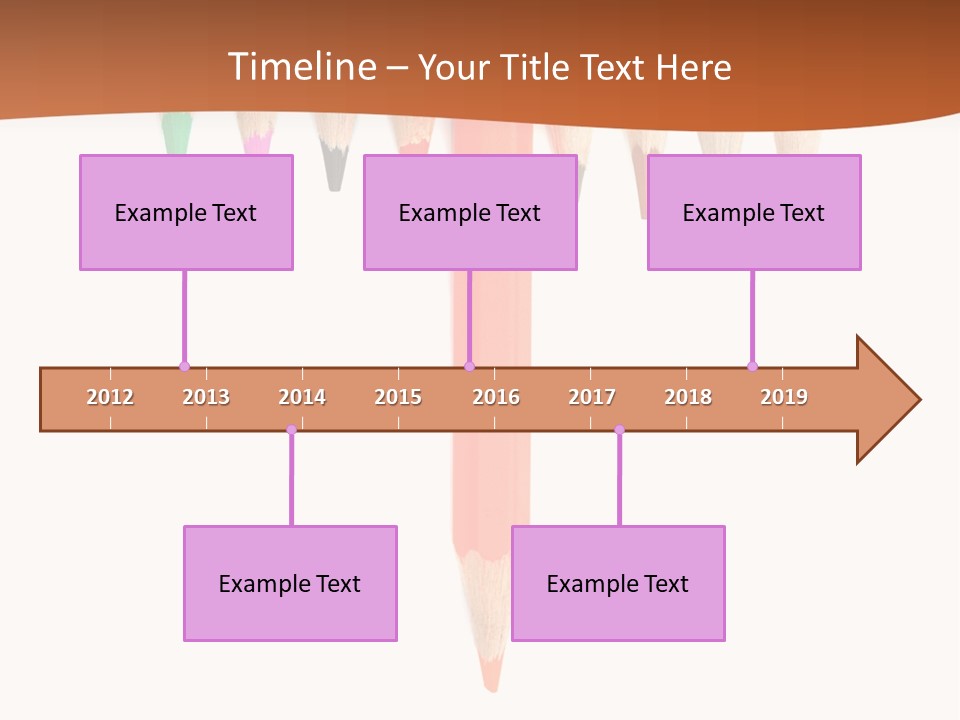 Timeline – Your Title Text Here

Example Text

Example Text

Example Text

2012 2013 2014 2015 2016 2017 2018 2019

Example Text

Example Text